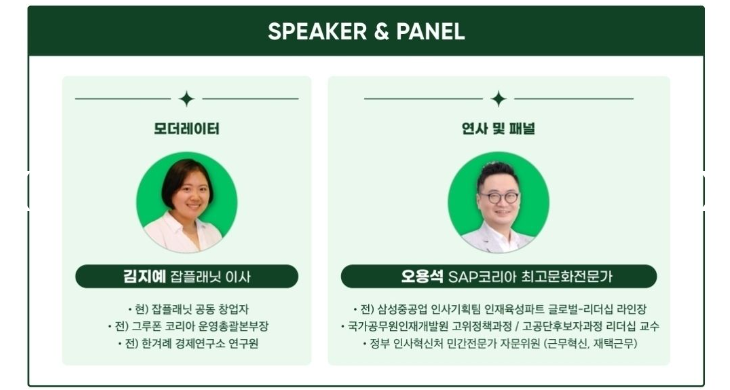 SPEAKER & PANEL

모더레이터

김지예 잡플래닛 이사

• 현) 잡플래닛 공동 창업자
• 전) 그루폰 코리아 운영총괄본부장
• 전) 한겨레 경제연구소 연구원

연사 및 패널

오용석 SAP코리아 최고문화전문가

• 전) 삼성중공업 인사기획팀 인재육성파트 글로벌-리더십 라인장
• 국가공무원인재개발원 고위정책과정 / 고공단후보자과정 리더십 교수
• 정부 인사혁신처 민간전문가 자문위원 (근무혁신, 재택근무)